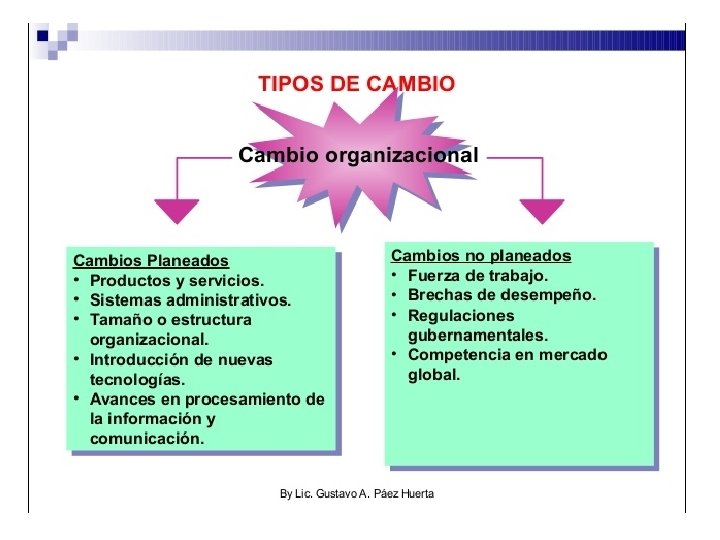 TIPOS DE CAMBIO

Cambio organizacional

Cambios Planeados
• Productos y servicios.
• Sistemas administrativos.
• Tamaño o estructura organizacional.
• Introducción de nuevas tecnologías.
• Avances en procesamiento de la información y comunicación.

Cambios no planeados
• Fuerza de trabajo.
• Brechas de desempeño.
• Regulaciones gubernamentales.
• Competencia en mercado global.

By Lic. Gustavo A. Páez Huerta